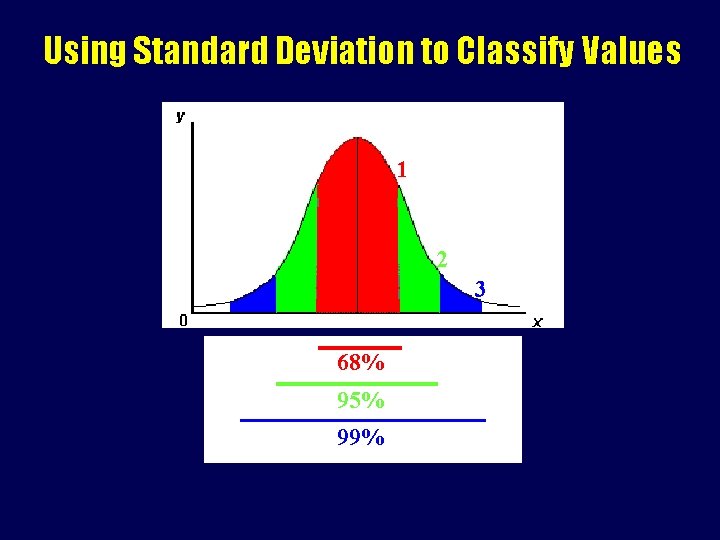 Using Standard Deviation to Classify Values

y

1

2

3

0

x

68%

95%

99%